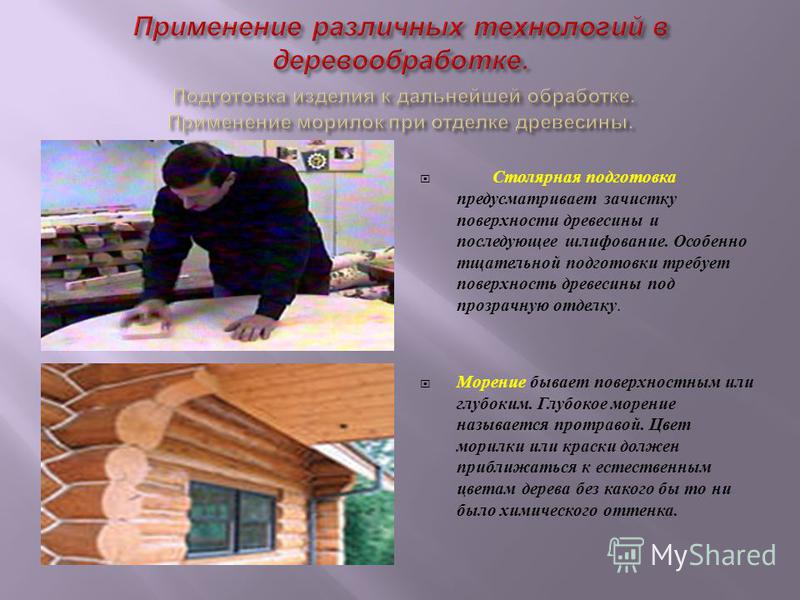 Применение различных технологий в деревообработке.

Подготовка изделия к дальнейшей обработке. Применение морилок при отделке древесины.

Столярная подготовка предусматривает зачистку поверхности древесины и последующее шлифование. Особенно тщательной подготовки требует поверхность древесины под прозрачную отделку.

Морение бывает поверхностным или глубоким. Глубокое морение называется протравой. Цвет морилки или краски должен приближаться к естественным цветам дерева без какого бы то ни было химического оттенка.

MyShared